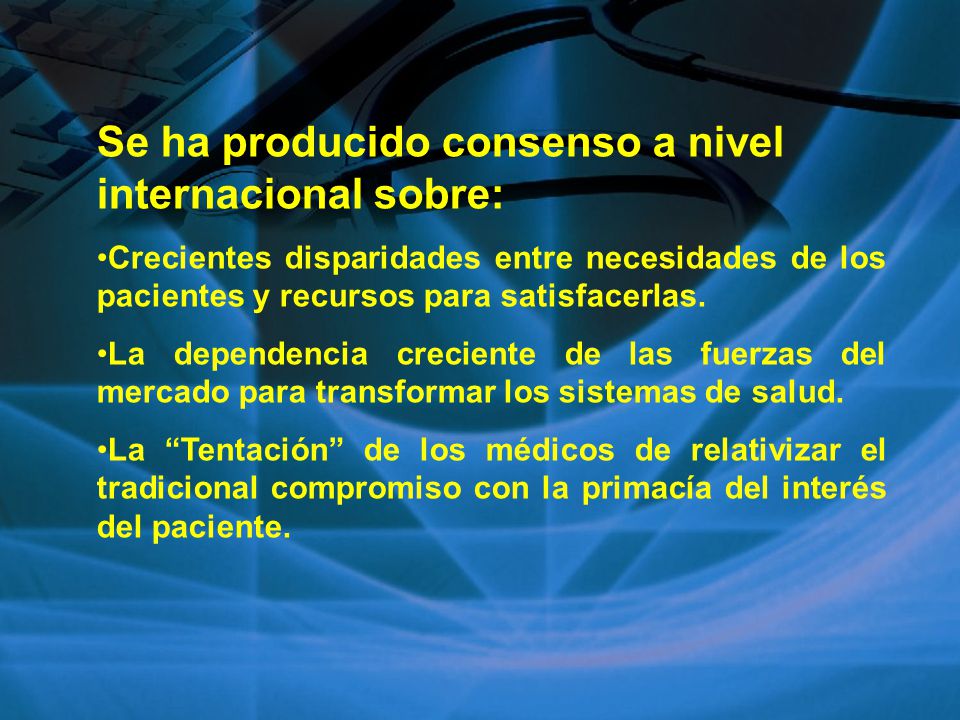 Se ha producido consenso a nivel internacional sobre:

•Crecientes disparidades entre necesidades de los pacientes y recursos para satisfacerlas.

•La dependencia creciente de las fuerzas del mercado para transformar los sistemas de salud.

•La “Tentación” de los médicos de relativizar el tradicional compromiso con la primacía del interés del paciente.